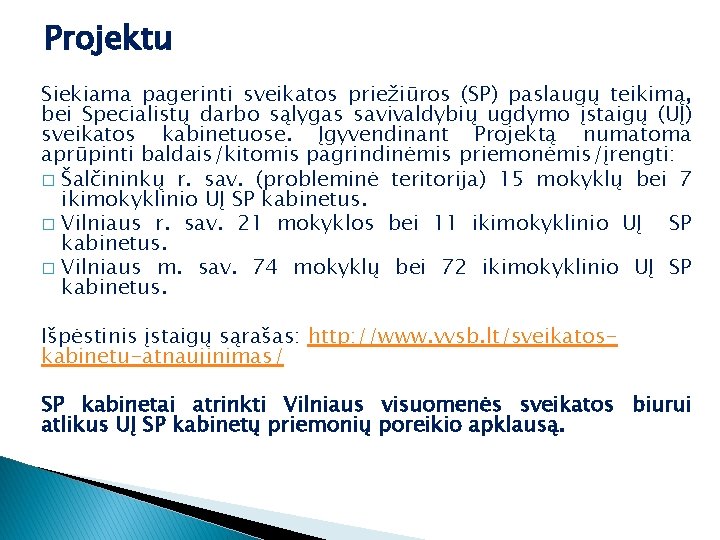 Projektu

Siekiama pagerinti sveikatos priežiūros (SP) paslaugų teikimą, bei Specialistų darbo sąlygas savivaldybių ugdymo įstaigų (UĮ) sveikatos kabinetuose. Įgyvendinant Projektą numatoma aprūpinti baldais/kitomis pagrindinėmis priemonėmis/įrengti:

□ Šalčininkų r. sav. (probleminė teritorija) 15 mokyklų bei 7 ikimokyklinio UĮ SP kabinetus.
□ Vilniaus r. sav. 21 mokyklos bei 11 ikimokyklinio UĮ SP kabinetus.
□ Vilniaus m. sav. 74 mokyklų bei 72 ikimokyklinio UĮ SP kabinetus.

Išpėstinis įstaigų sąrašas: http://www.vvsb.lt/sveikatos-kabinetu-atnaujinimas/

SP kabinetai atrinkti Vilniaus visuomenės sveikatos biurui atlikus UĮ SP kabinetų priemonių poreikio apklausą.